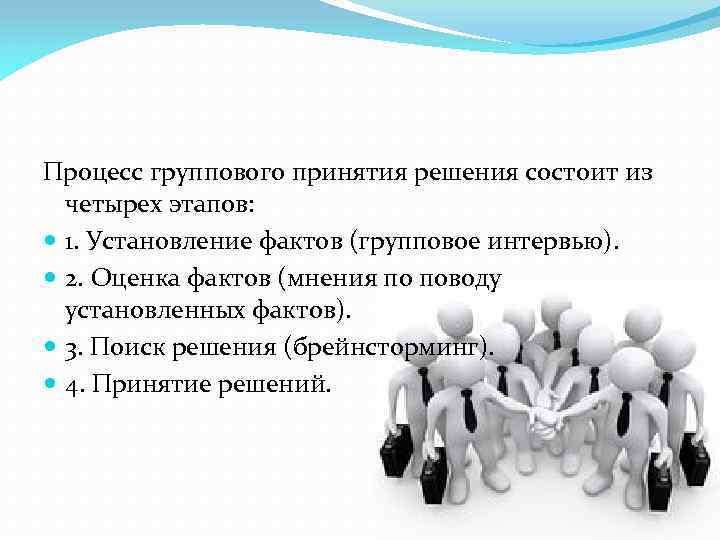 Процесс группового принятия решения состоит из четырех этапов:

1. Установление фактов (групповое интервью).

2. Оценка фактов (мнения по поводу установленных фактов).

3. Поиск решения (брейнсторминг).

4. Принятие решений.